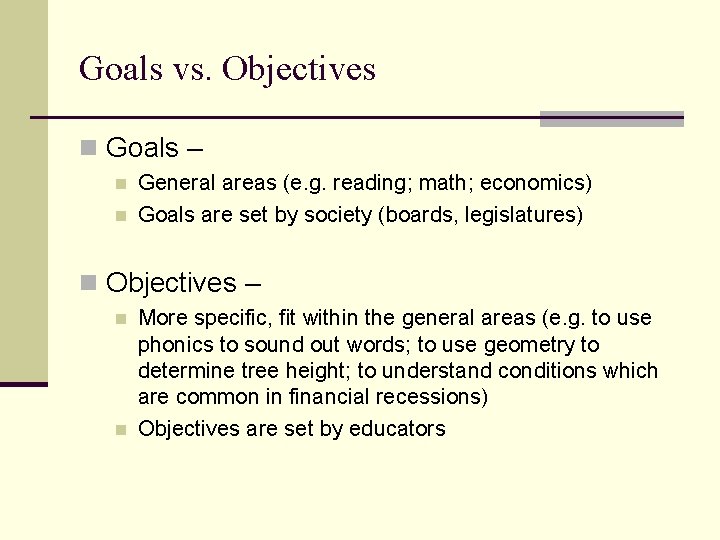 Goals vs. Objectives

Goals –

General areas (e.g. reading; math; economics)

Goals are set by society (boards, legislatures)

Objectives –

More specific, fit within the general areas (e.g. to use phonics to sound out words; to use geometry to determine tree height; to understand conditions which are common in financial recessions)

Objectives are set by educators